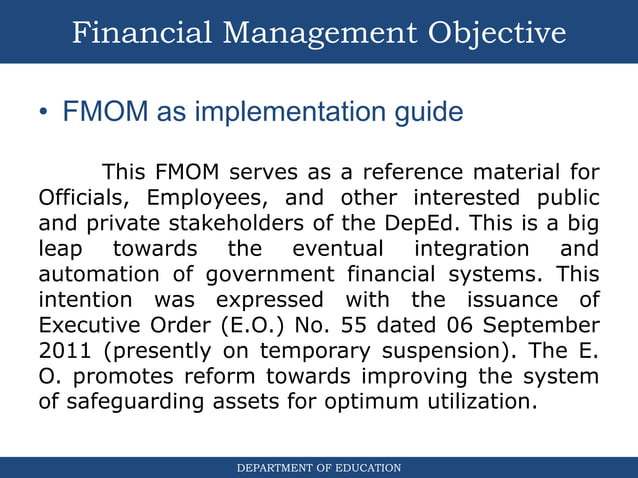 Financial Management Objective

• FMOM as implementation guide

This FMOM serves as a reference material for Officials, Employees, and other interested public and private stakeholders of the DepEd. This is a big leap towards the eventual integration and automation of government financial systems. This intention was expressed with the issuance of Executive Order (E.O.) No. 55 dated 06 September 2011 (presently on temporary suspension). The E. O. promotes reform towards improving the system of safeguarding assets for optimum utilization.

DEPARTMENT OF EDUCATION